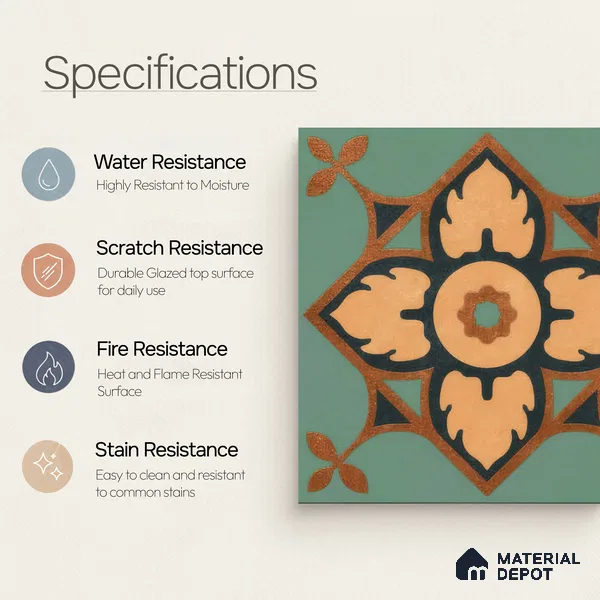 Specifications

Water Resistance
Highly Resistant to Moisture

Scratch Resistance
Durable Glazed top surface for daily use

Fire Resistance
Heat and Flame Resistant Surface

Stain Resistance
Easy to clean and resistant to common stains

MATERIAL DEPOT